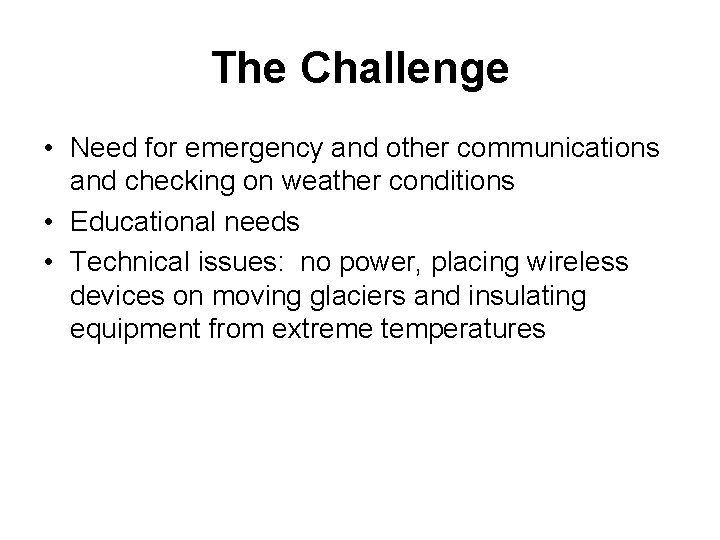 The Challenge

• Need for emergency and other communications and checking on weather conditions
• Educational needs
• Technical issues:  no power, placing wireless devices on moving glaciers and insulating equipment from extreme temperatures